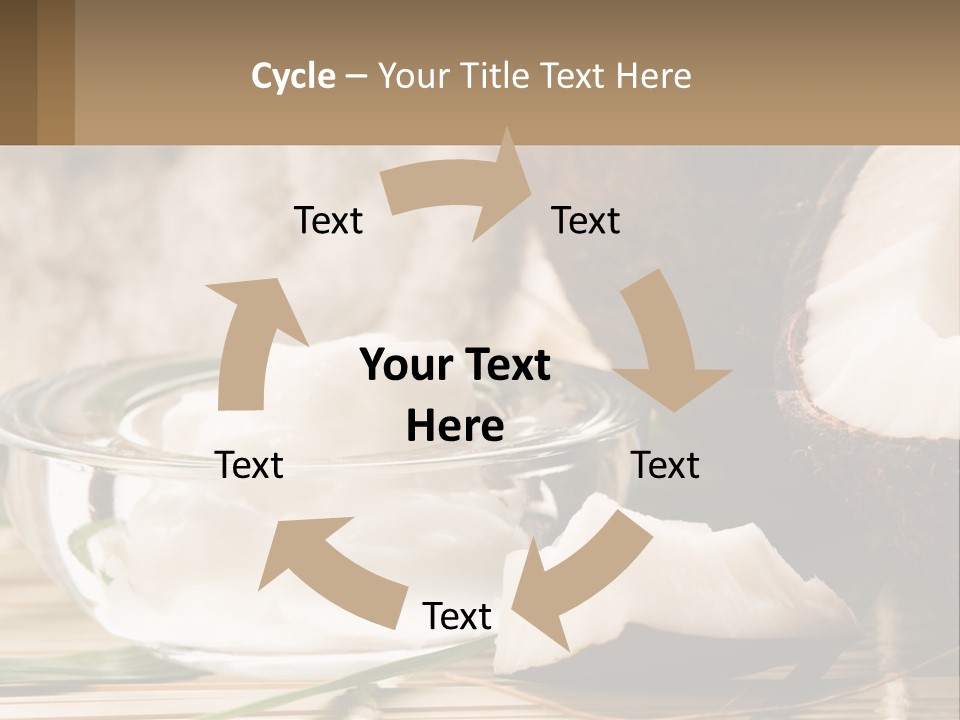 Cycle – Your Title Text Here

Text

Text

Your Text Here

Text

Text

Text